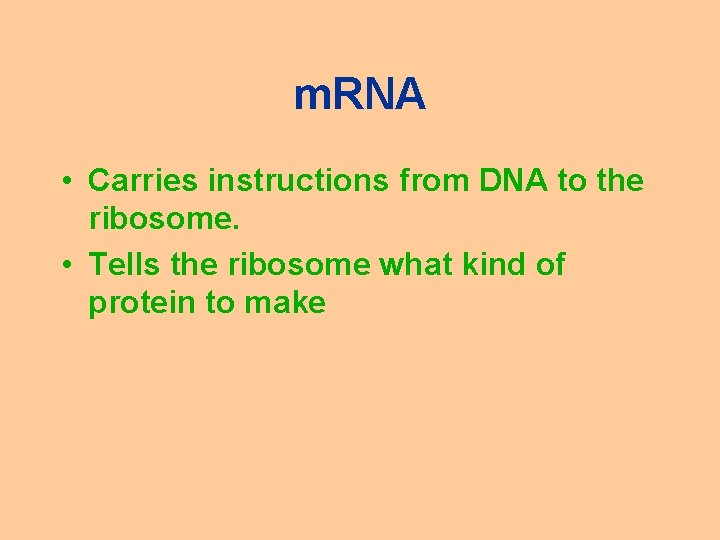 mRNA

• Carries instructions from DNA to the ribosome.
• Tells the ribosome what kind of protein to make